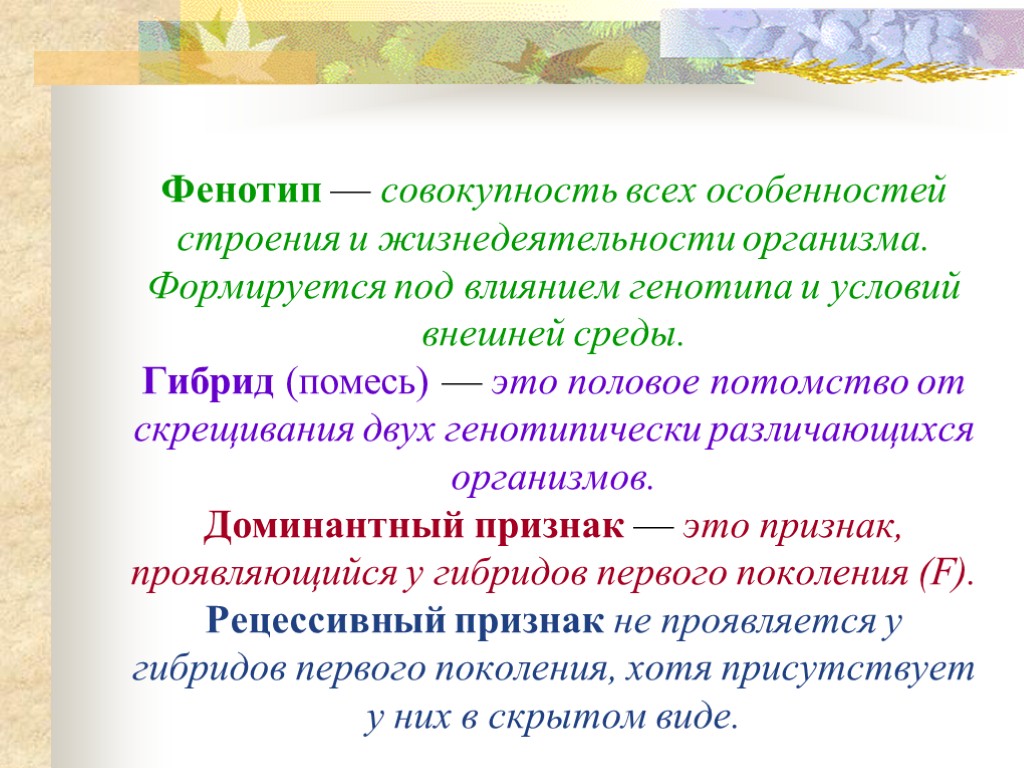 Фенотип — совокупность всех особенностей строения и жизнедеятельности организма. Формируется под влиянием генотипа и условий внешней среды.

Гибрид (помесь) — это половое потомство от скрещивания двух генотипически различающихся организмов.

Доминантный признак — это признак, проявляющийся у гибридов первого поколения (F).

Рецессивный признак не проявляется у гибридов первого поколения, хотя присутствует у них в скрытом виде.